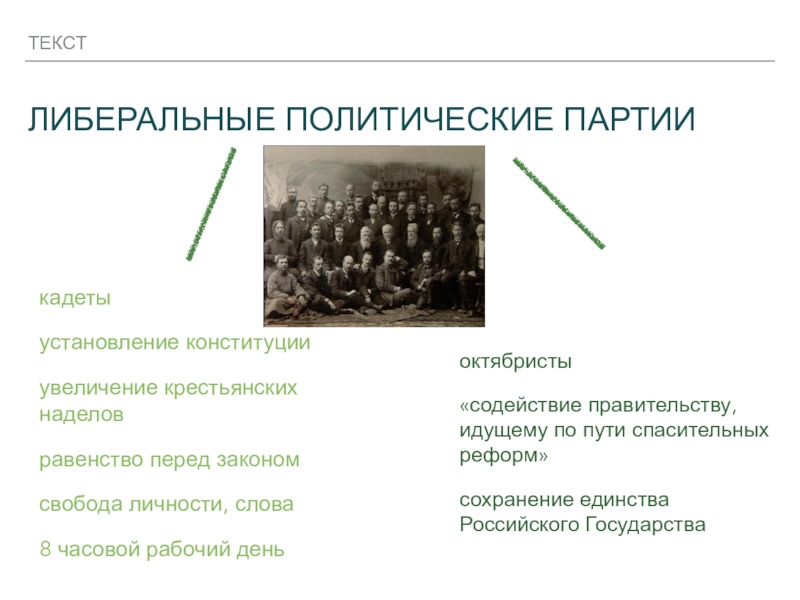 ТЕКСТ

ЛИБЕРАЛЬНЫЕ ПОЛИТИЧЕСКИЕ ПАРТИИ

кадеты

установление конституции

увеличение крестьянских наделов

равенство перед законом

свобода личности, слова

8 часовой рабочий день

октябристы

«содействие правительству, идущему по пути спасительных реформ»

сохранение единства Российского Государства